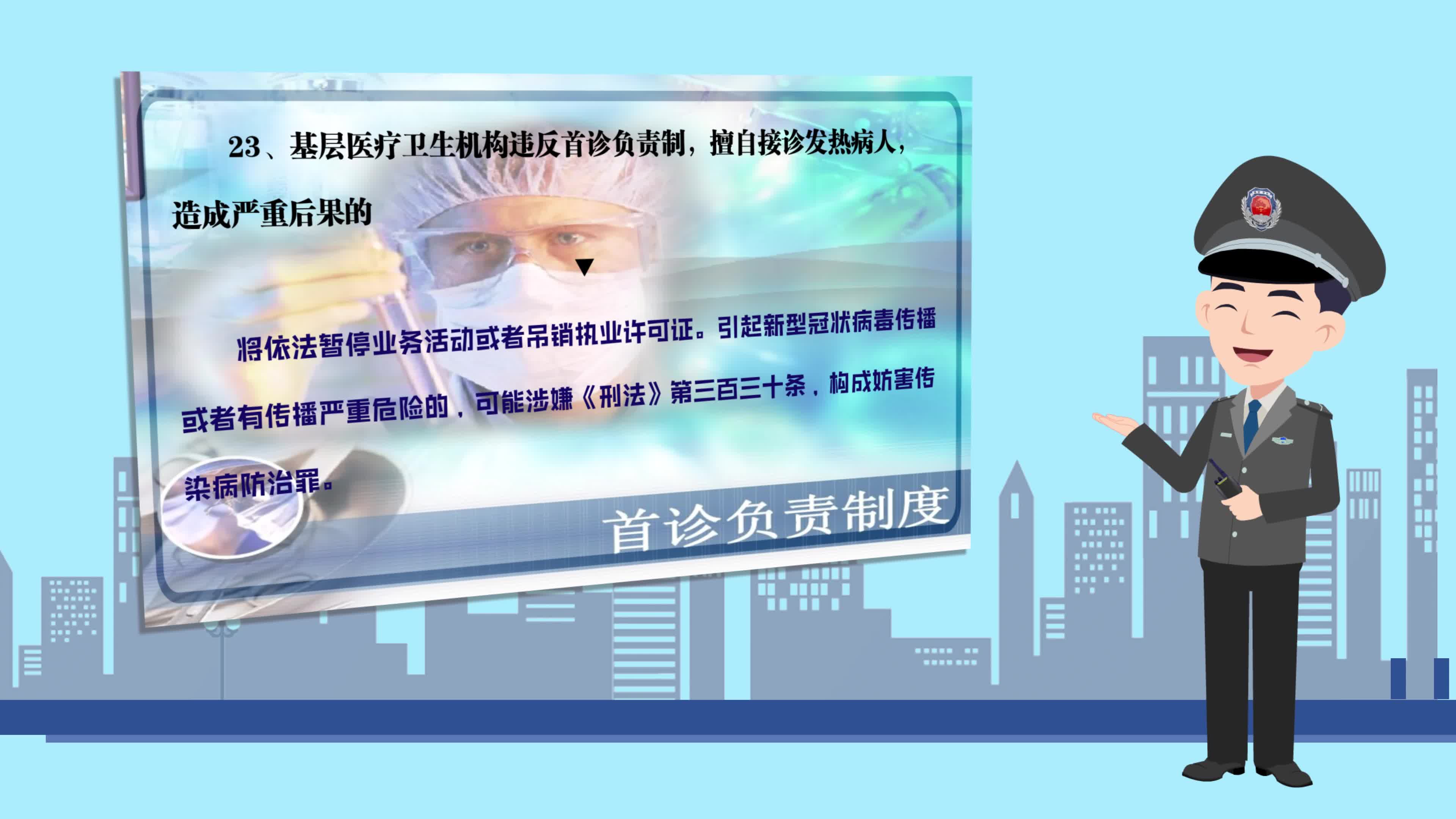 23、基层医疗卫生机构违反首诊负责制，擅自接诊发热病人，造成严重后果的

▼

将依法暂停业务活动或者吊销执业许可证。引起新型冠状病毒传播或者有传播严重危险的，可能涉嫌《刑法》第三百三十条，构成妨害传染病防治罪。

首诊负责制度